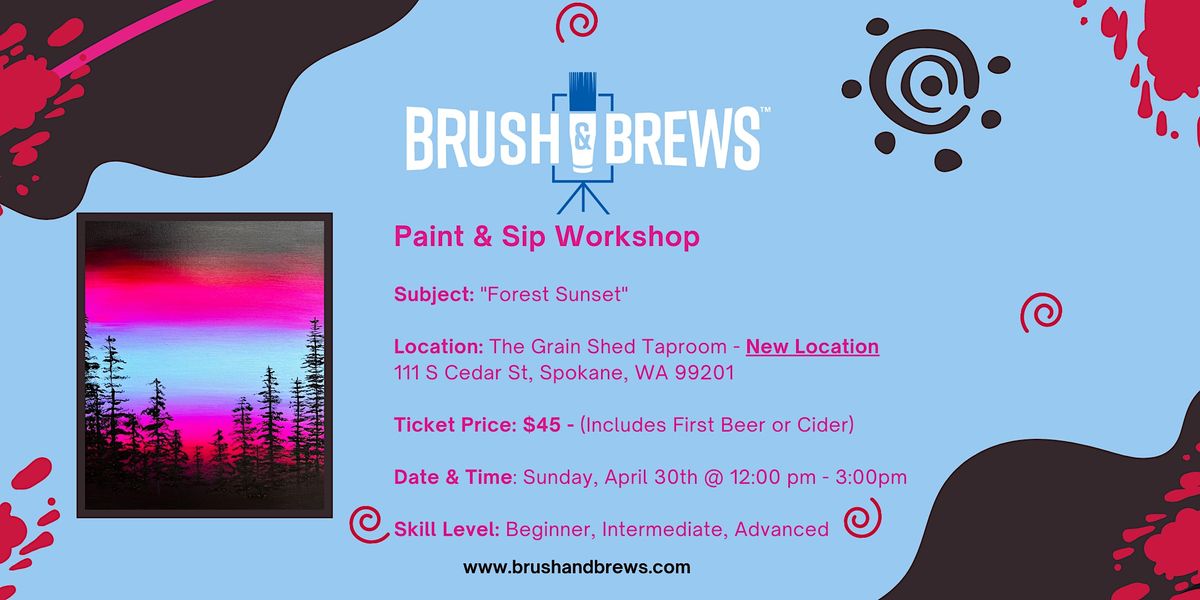 BRUSH & BREWS™

Paint & Sip Workshop

Subject: "Forest Sunset"

Location: The Grain Shed Taproom - New Location
111 S Cedar St, Spokane, WA 99201

Ticket Price: $45 - (Includes First Beer or Cider)

Date & Time: Sunday, April 30th @ 12:00 pm - 3:00pm

Skill Level: Beginner, Intermediate, Advanced

www.brushandbrews.com